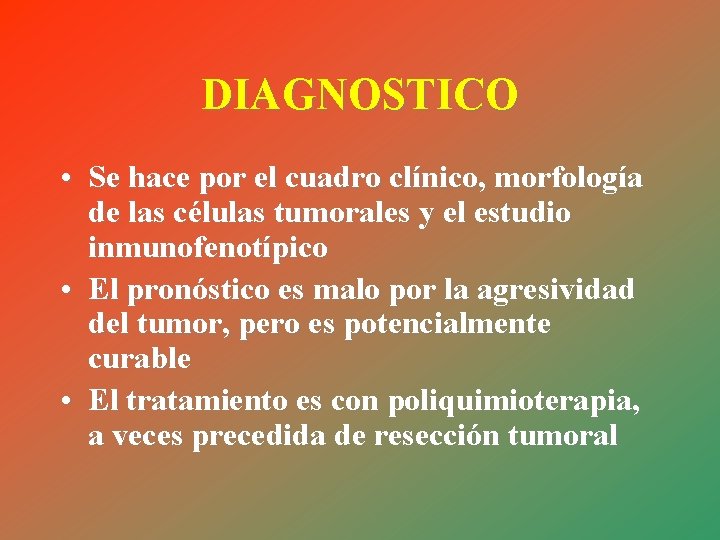 DIAGNOSTICO

• Se hace por el cuadro clínico, morfología de las células tumorales y el estudio inmunofenotípico
• El pronóstico es malo por la agresividad del tumor, pero es potencialmente curable
• El tratamiento es con poliquimioterapia, a veces precedida de resección tumoral